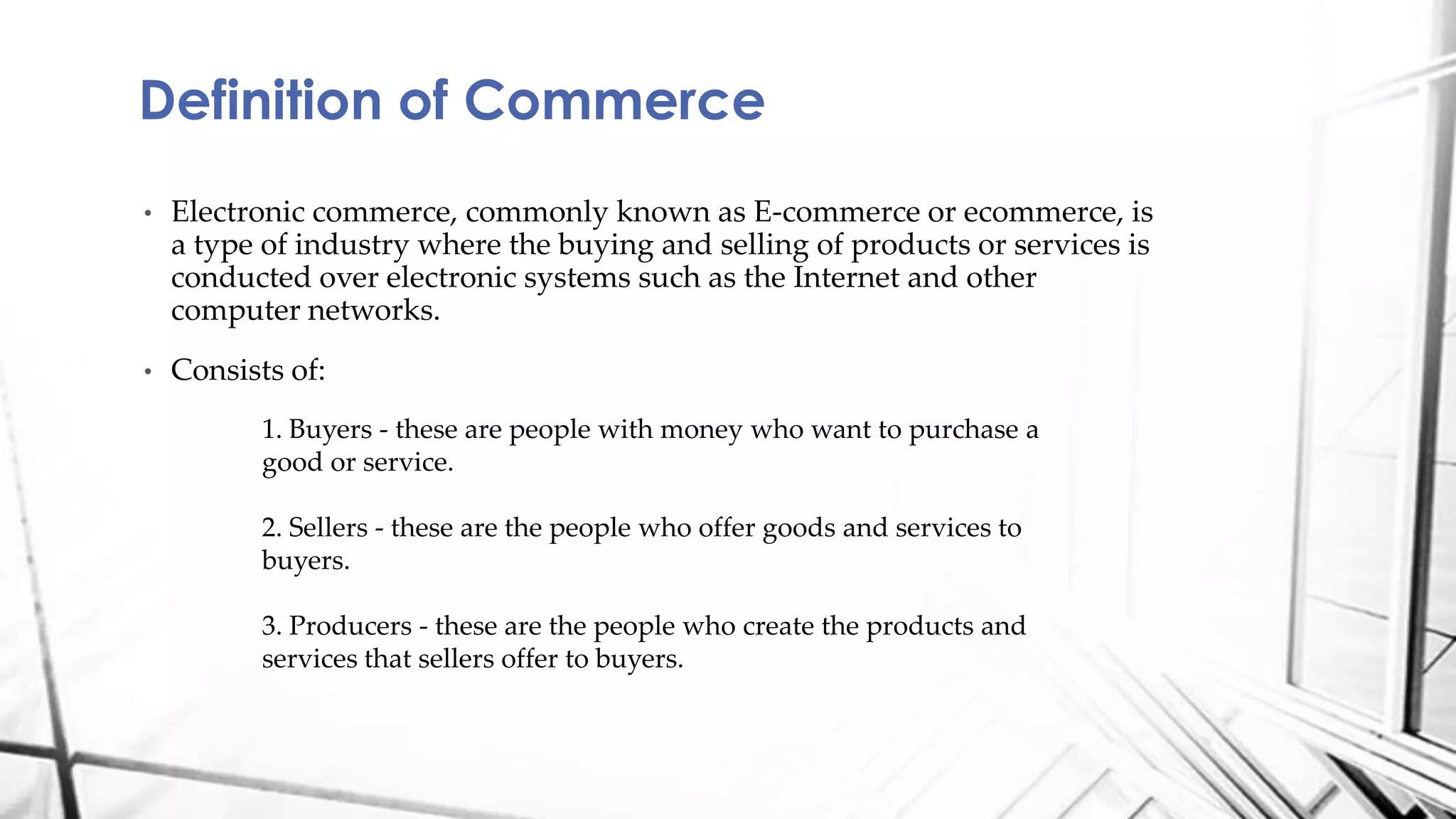 Definition of Commerce

• Electronic commerce, commonly known as E-commerce or ecommerce, is a type of industry where the buying and selling of products or services is conducted over electronic systems such as the Internet and other computer networks.

• Consists of:

1. Buyers - these are people with money who want to purchase a good or service.

2. Sellers - these are the people who offer goods and services to buyers.

3. Producers - these are the people who create the products and services that sellers offer to buyers.